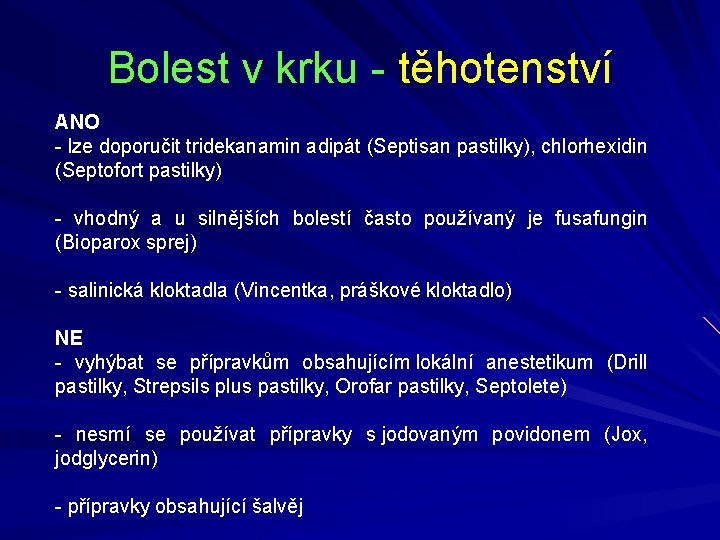 Bolest v krku - těhotenství

ANO
- lze doporučit tridekanamin adipát (Septisan pastilky), chlorhexidin (Septofort pastilky)

- vhodný a u silnějších bolestí často používaný je fusafungin (Bioparox sprej)

- salinická kloktadla (Vincentka, práškové kloktadlo)

NE
- vyhýbat se přípravkům obsahujícím lokální anestetikum (Drill pastilky, Strepsils plus pastilky, Orofar pastilky, Septolete)

- nesmí se používat přípravky s jodovaným povidonem (Jox, jodglycerin)

- přípravky obsahující šalvěj